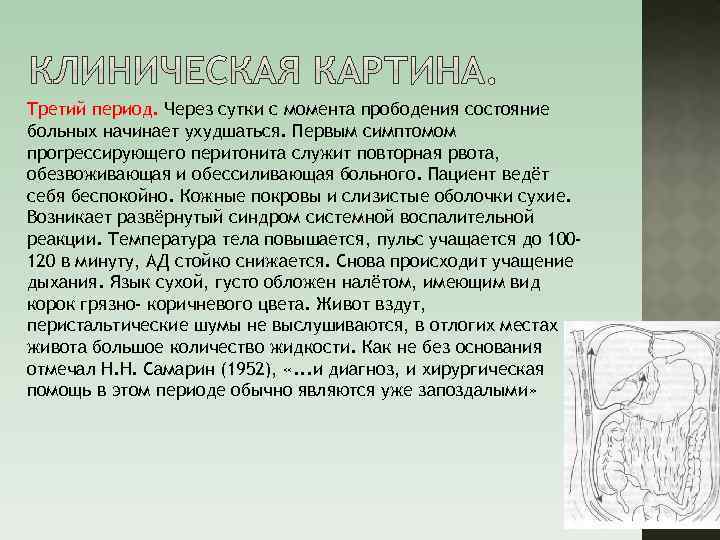 КЛИНИЧЕСКАЯ КАРТИНА.

Третий период. Через сутки с момента прободения состояние больных начинает ухудшаться. Первым симптомом прогрессирующего перитонита служит повторная рвота, обезвоживающая и обессиливающая больного. Пациент ведёт себя беспокойно. Кожные покровы и слизистые оболочки сухие. Возникает развёрнутый синдром системной воспалительной реакции. Температура тела повышается, пульс учащается до 100-120 в минуту, АД стойко снижается. Снова происходит учащение дыхания. Язык сухой, густо обложен налётом, имеющим вид корок грязно- коричневого цвета. Живот вздут, перистальтические шумы не выслушиваются, в отлогих местах живота большое количество жидкости. Как не без основания отмечал Н.Н. Самарин (1952), «...и диагноз, и хирургическая помощь в этом периоде обычно являются уже запоздалыми»